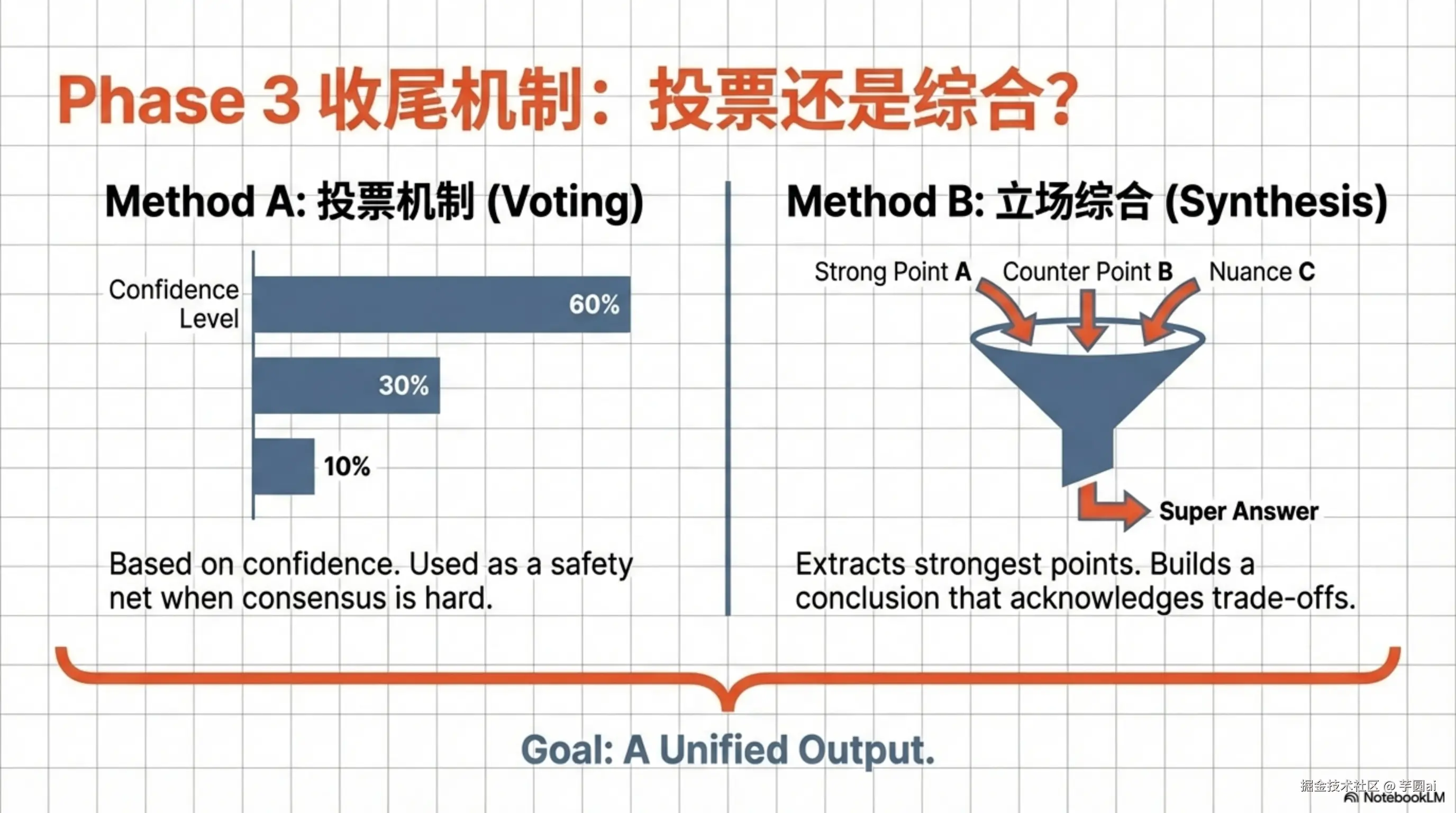 Phase 3 收尾机制：投票还是综合?

Method A: 投票机制 (Voting)

Confidence Level

60%

30%

10%

Based on confidence. Used as a safety net when consensus is hard.

Method B: 立场综合 (Synthesis)

Strong Point A

Counter Point B

Nuance C

Super Answer

Extracts strongest points. Builds a conclusion that acknowledges trade-offs.

Goal: A Unified Output.

掘金技术社区 @ 芋圆ai

NotebookLM